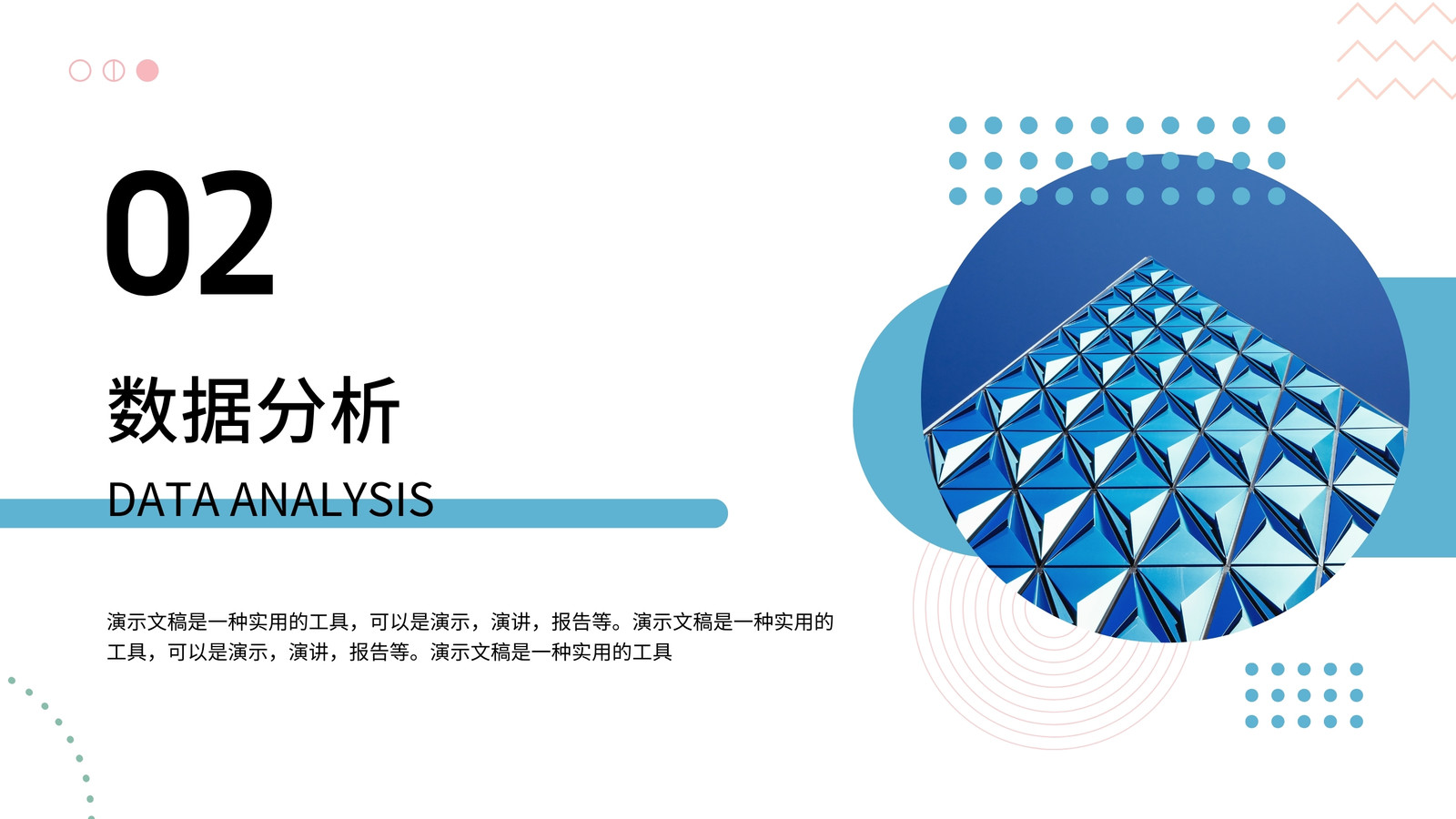 02

数据分析

DATA ANALYSIS

演示文稿是一种实用的工具，可以是演示，演讲，报告等。演示文稿是一种实用的工具，可以是演示，演讲，报告等。演示文稿是一种实用的工具